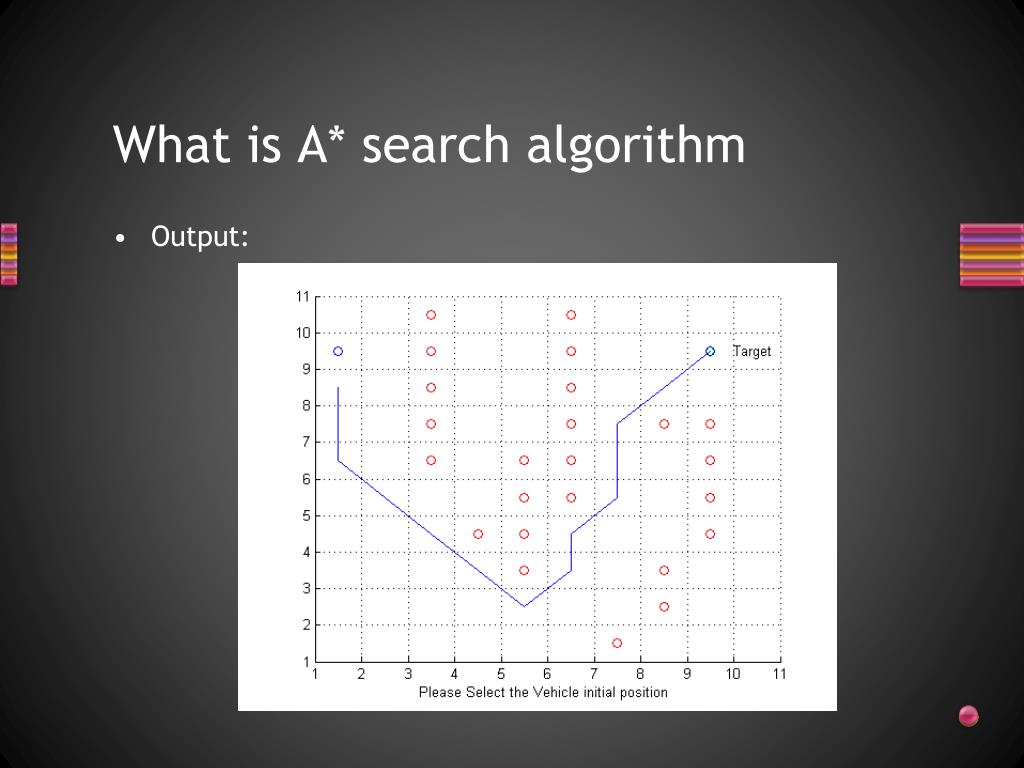 What is A* search algorithm

• Output:

11
10
9
8
7
6
5
4
3
2
1

Target

1 2 3 4 5 6 7 8 9 10 11

Please Select the Vehicle initial position